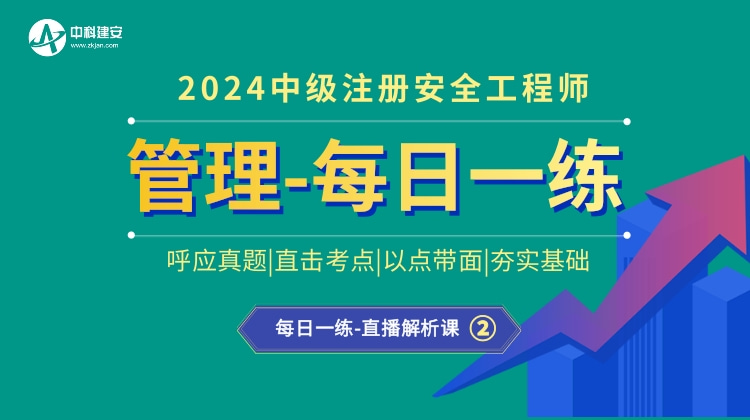 中科建安
www.zkjan.com

2024中级注册安全工程师

管理-每日一练

呼应真题|直击考点|以点带面|夯实基础

每日一练-直播解析课 ②